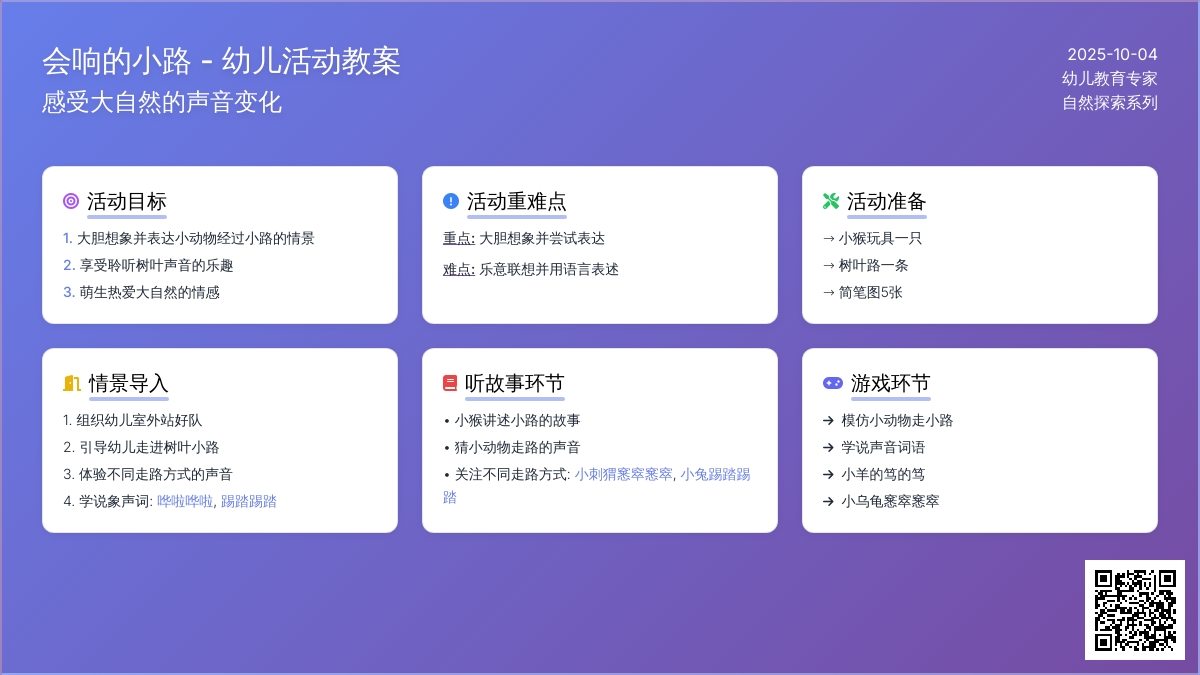 会响的小路 - 幼儿活动教案
感受大自然的声音变化

2025-10-04
幼儿教育专家
自然探索系列

活动目标
1. 大胆想象并表达小动物经过小路的情景
2. 享受聆听树叶声音的乐趣
3. 萌生热爱大自然的情感

活动重难点
重点: 大胆想象并尝试表达
难点: 乐意联想并用语言表述

活动准备
→ 小猴玩具一只
→ 树叶路一条
→ 简笔图5张

情景导入
1. 组织幼儿室外站好队
2. 引导幼儿走进树叶小路
3. 体验不同走路方式的声音
4. 学说象声词: 哗啦哗啦, 踢踏踢踏

听故事环节
• 小猴讲述小路的故事
• 猜小动物走路的声音
• 关注不同走路方式: 小刺猬窸窣窸窣, 小兔踢踏踢踏

游戏环节
→ 模仿小动物走小路
→ 学说声音词语
→ 小羊的笃的笃
→ 小乌龟窸窣窸窣